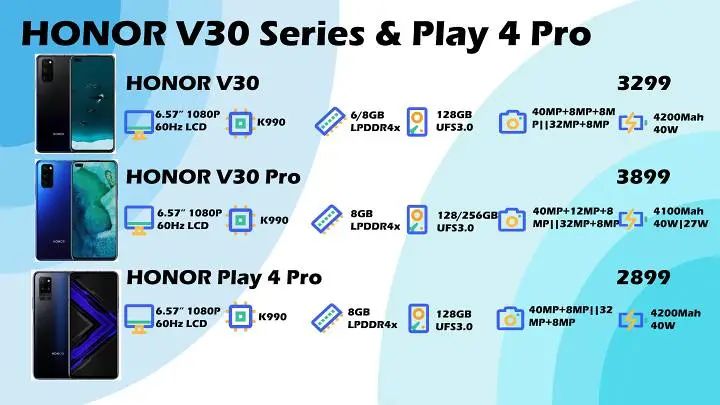 HONOR V30 Series & Play 4 Pro

HONOR V30

3299

6.57" 1080P 60Hz LCD

K990

6/8GB LPDDR4x

128GB UFS3.0

40MP+8MP+8MP||32MP+8MP

4200Mah 40W

HONOR V30 Pro

3899

6.57" 1080P 60Hz LCD

K990

8GB LPDDR4x

128/256GB UFS3.0

40MP+12MP+8MP||32MP+8MP

4100Mah 40W|27W

HONOR Play 4 Pro

2899

6.57" 1080P 60Hz LCD

K990

8GB LPDDR4x

128GB UFS3.0

40MP+8MP||32MP+8MP

4200Mah 40W